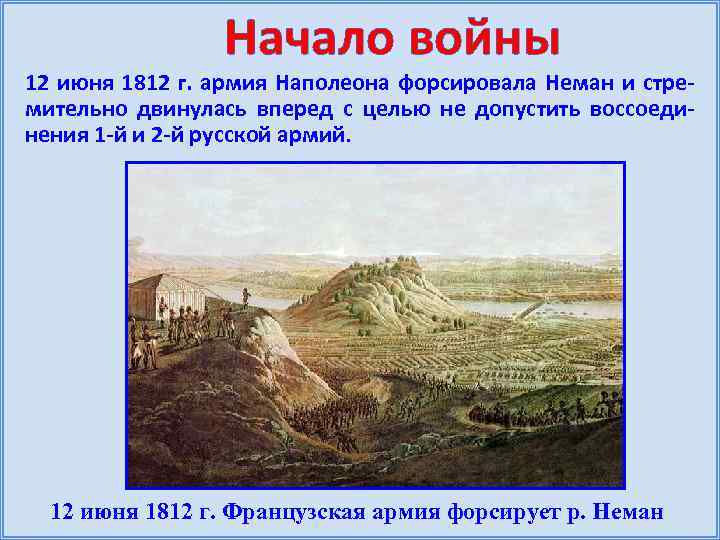 Начало войны

12 июня 1812 г. армия Наполеона форсировала Неман и стремительно двинулась вперед с целью не допустить воссоединения 1-й и 2-й русской армий.

12 июня 1812 г. Французская армия форсирует р. Неман